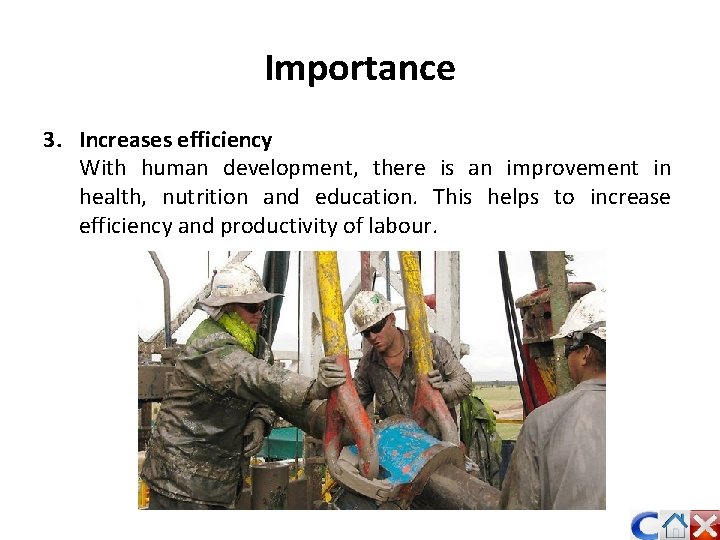 Importance

3. Increases efficiency
With human development, there is an improvement in health, nutrition and education. This helps to increase efficiency and productivity of labour.